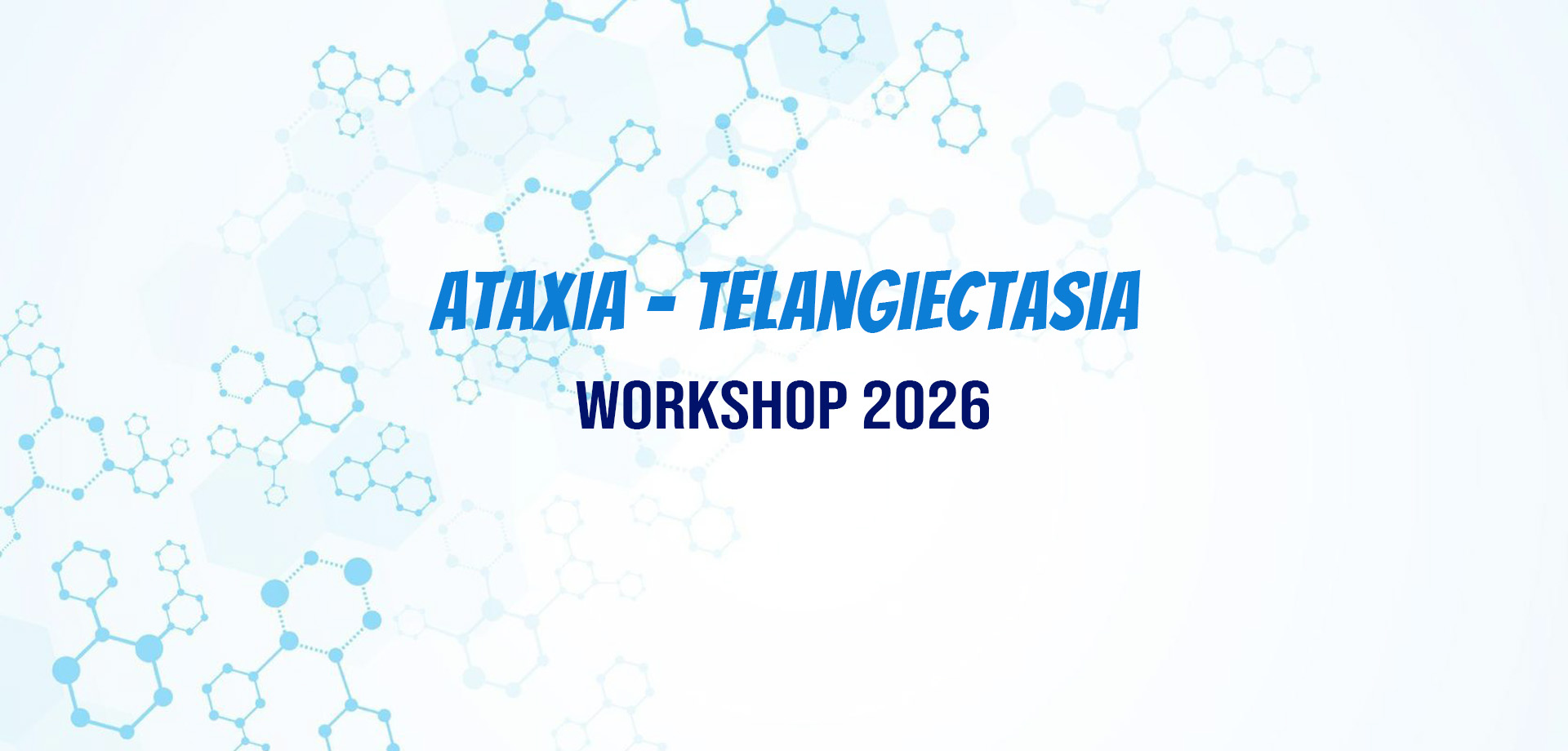 ATAXIA - TELANGIECTASIA

WORKSHOP 2026